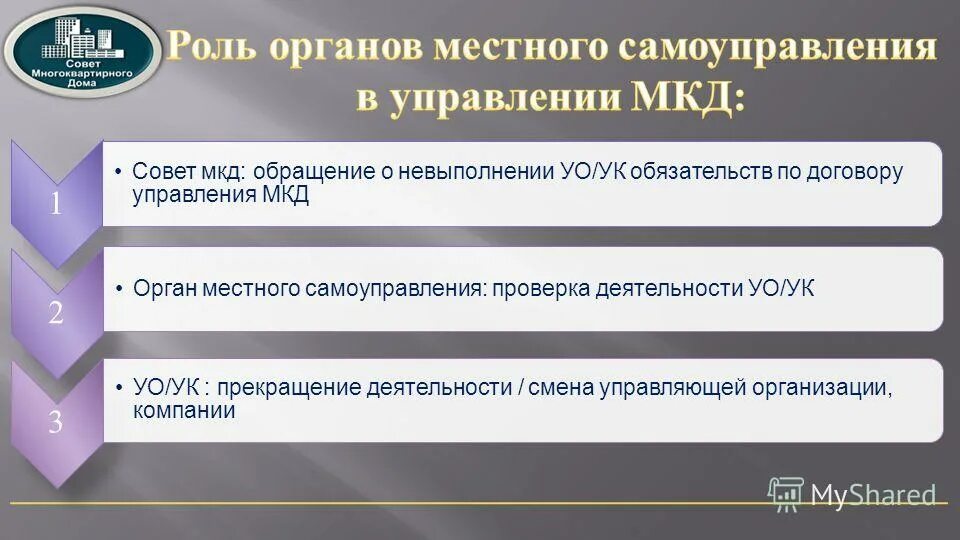 Совет Многоквартирного Дома

Роль органов местного самоуправления в управлении МКД:

1

• Совет мкд: обращение о невыполнении УО/УК обязательств по договору управления МКД

2

• Орган местного самоуправления: проверка деятельности УО/УК

3

• УО/УК : прекращение деятельности / смена управляющей организации, компании

MyShared